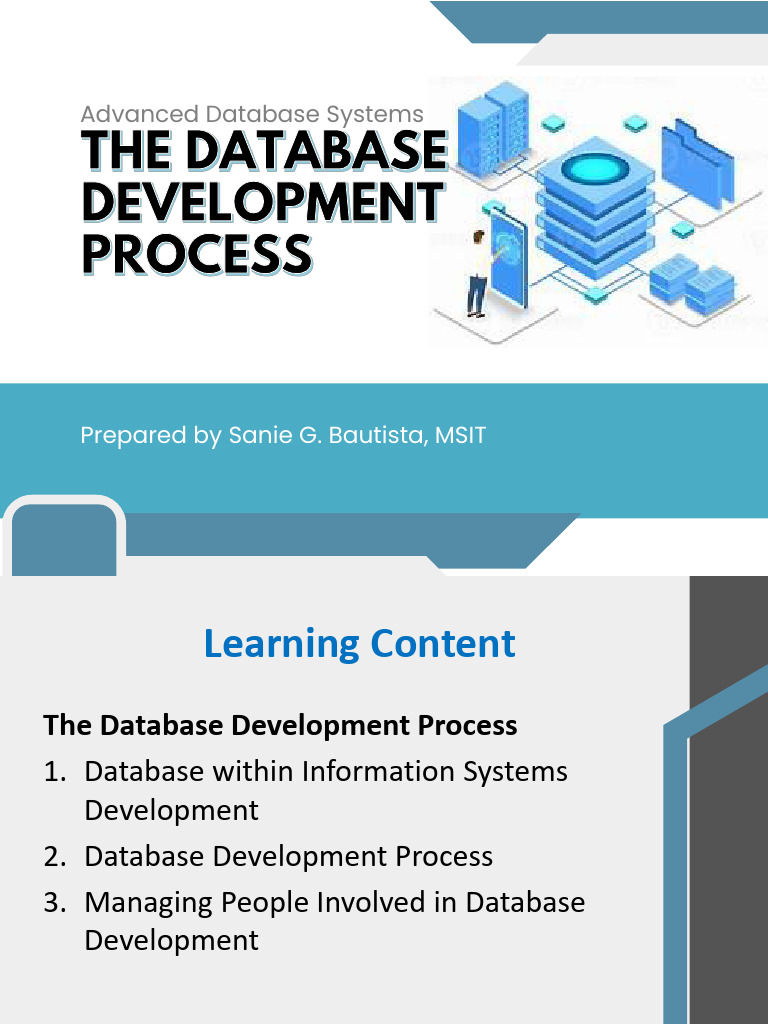 Advanced Database Systems
THE DATABASE DEVELOPMENT PROCESS

Prepared by Sanie G. Bautista, MSIT

Learning Content

The Database Development Process
1. Database within Information Systems Development
2. Database Development Process
3. Managing People Involved in Database Development